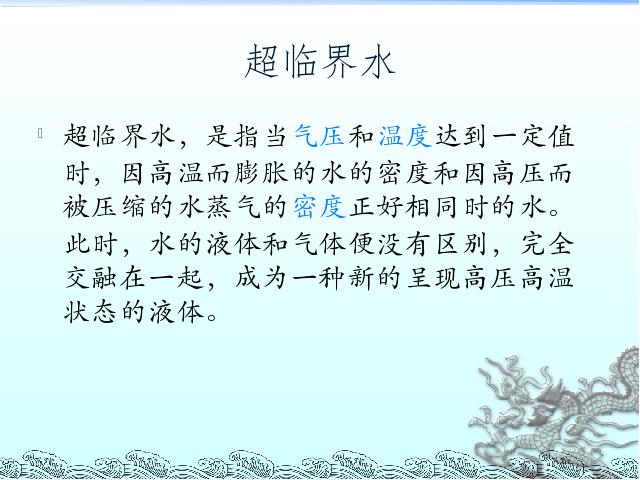 超临界水

超临界水，是指当气压和温度达到一定值时，因高温而膨胀的水的密度和因高压而被压缩的水蒸气的密度正好相同时的水。此时，水的液体和气体便没有区别，完全交融在一起，成为一种新的呈现高压高温状态的液体。